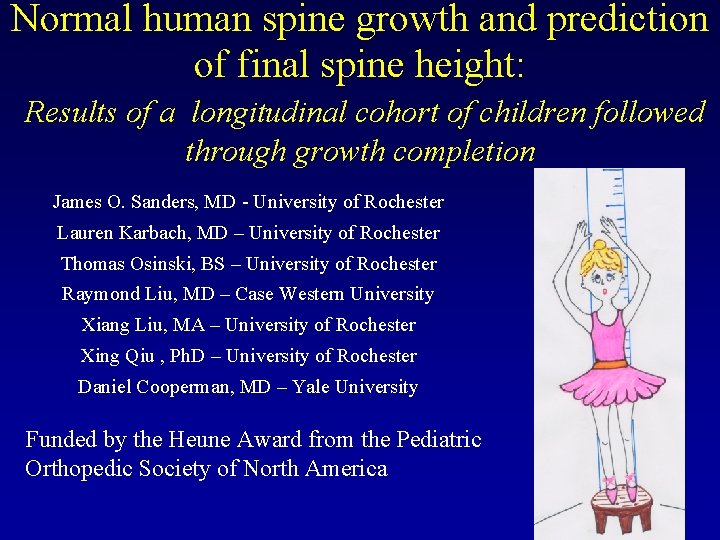 Normal human spine growth and prediction of final spine height:

Results of a longitudinal cohort of children followed through growth completion

James O. Sanders, MD - University of Rochester
Lauren Karbach, MD – University of Rochester
Thomas Osinski, BS – University of Rochester
Raymond Liu, MD – Case Western University
Xiang Liu, MA – University of Rochester
Xing Qiu , PhD – University of Rochester
Daniel Cooperman, MD – Yale University

Funded by the Heune Award from the Pediatric Orthopedic Society of North America